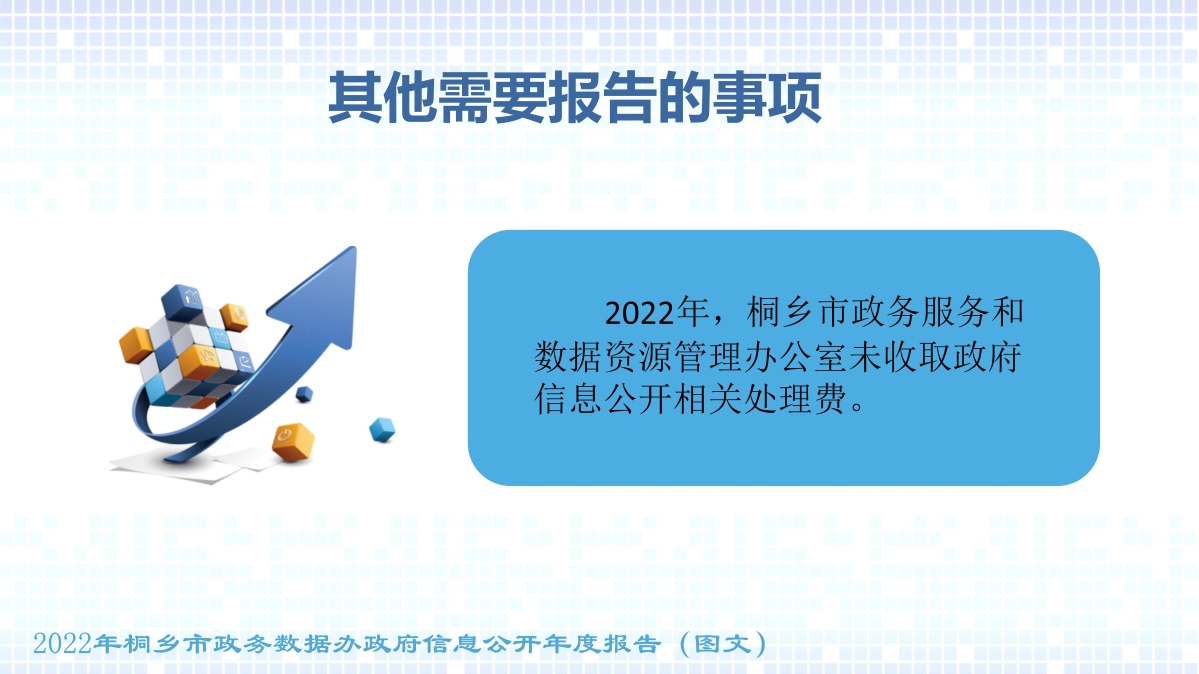 其他需要报告的事项

2022年，桐乡市政务服务和数据资源管理办公室未收取政府信息公开相关处理费。

2022年桐乡市政务数据办政府信息公开年度报告（图文）